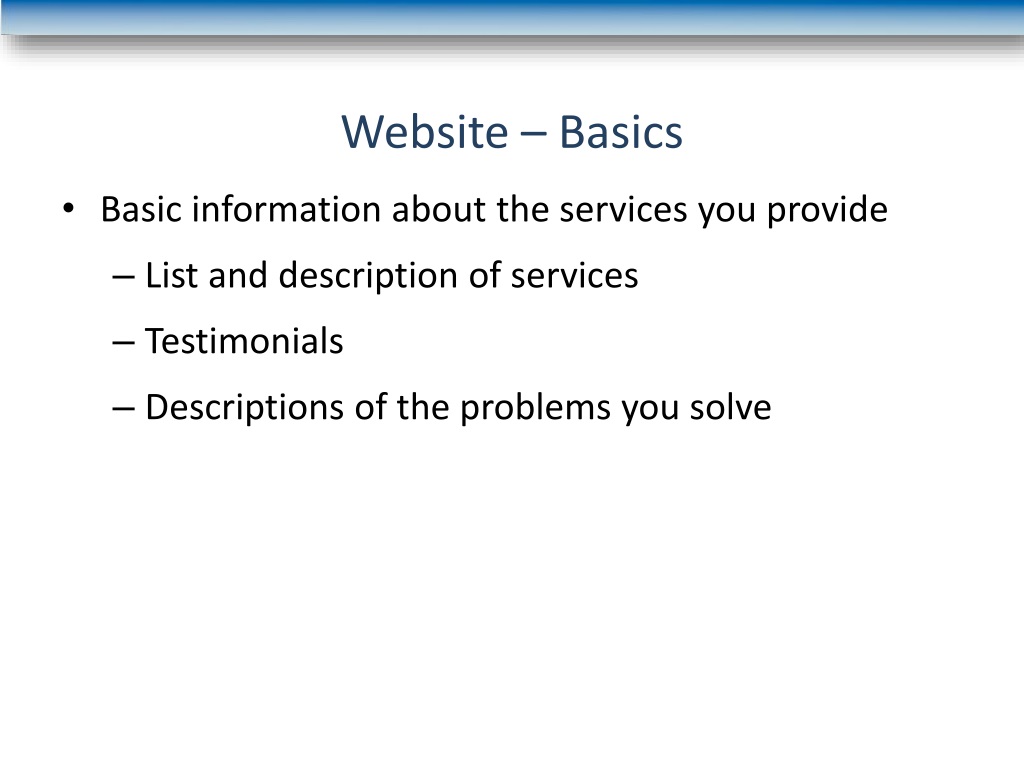 Website – Basics

• Basic information about the services you provide

– List and description of services

– Testimonials

– Descriptions of the problems you solve